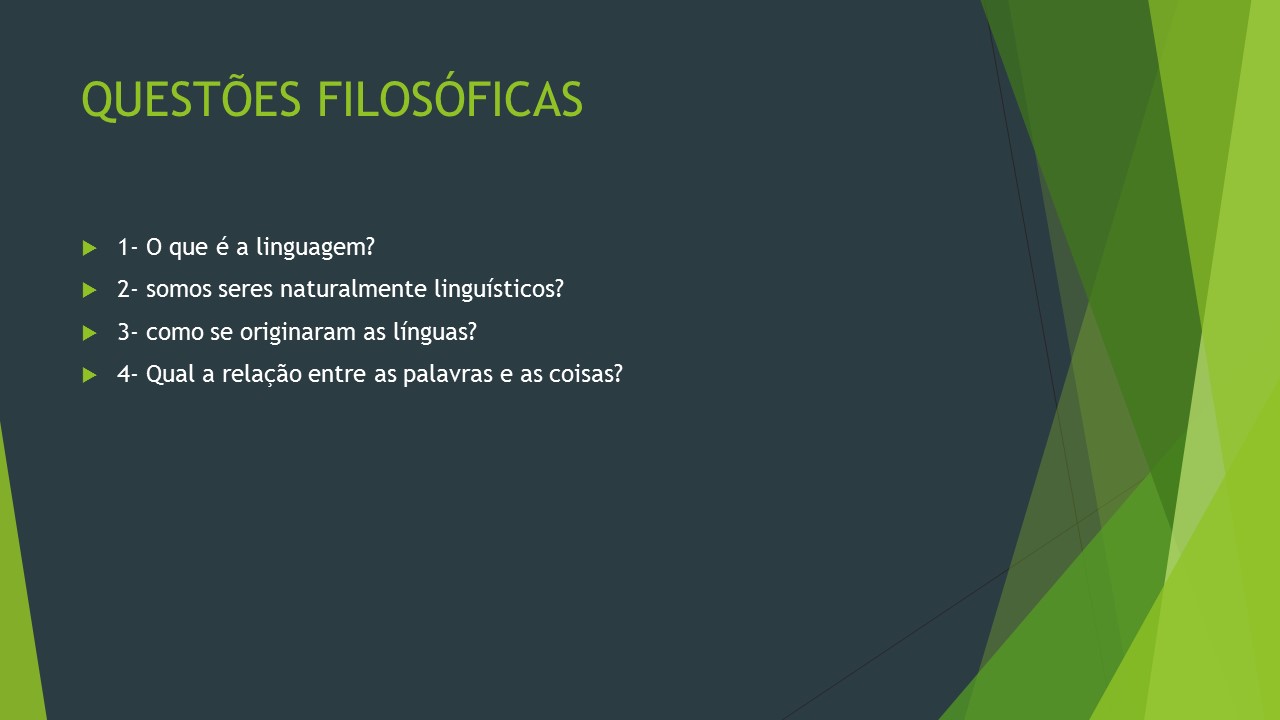 QUESTÕES FILOSÓFICAS

1- O que é a linguagem?

2- somos seres naturalmente linguísticos?

3- como se originaram as línguas?

4- Qual a relação entre as palavras e as coisas?